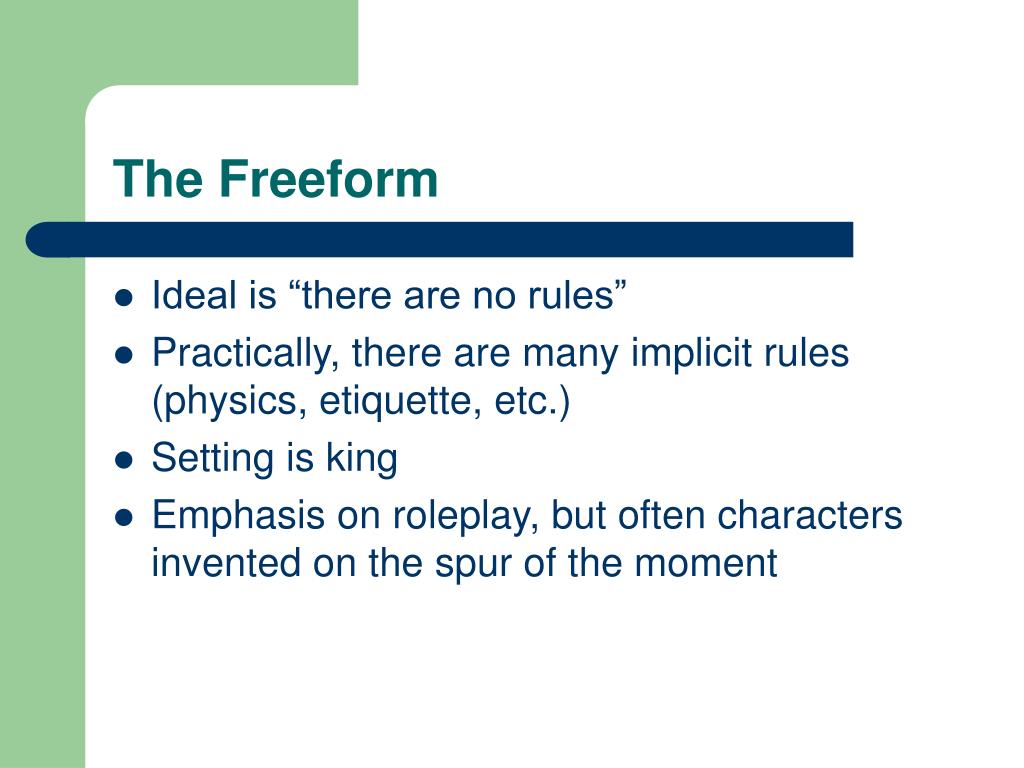 The Freeform

- Ideal is “there are no rules”
- Practically, there are many implicit rules (physics, etiquette, etc.)
- Setting is king
- Emphasis on roleplay, but often characters invented on the spur of the moment